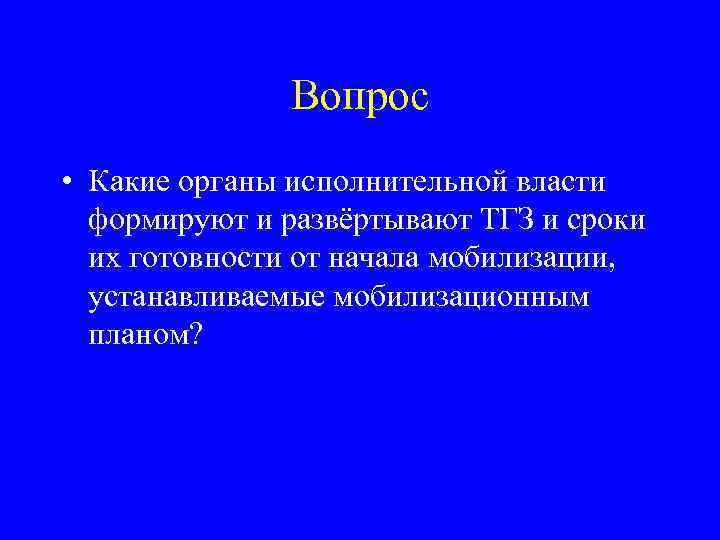 Вопрос

• Какие органы исполнительной власти формируют и развёртывают ТГЗ и сроки их готовности от начала мобилизации, устанавливаемые мобилизационным планом?